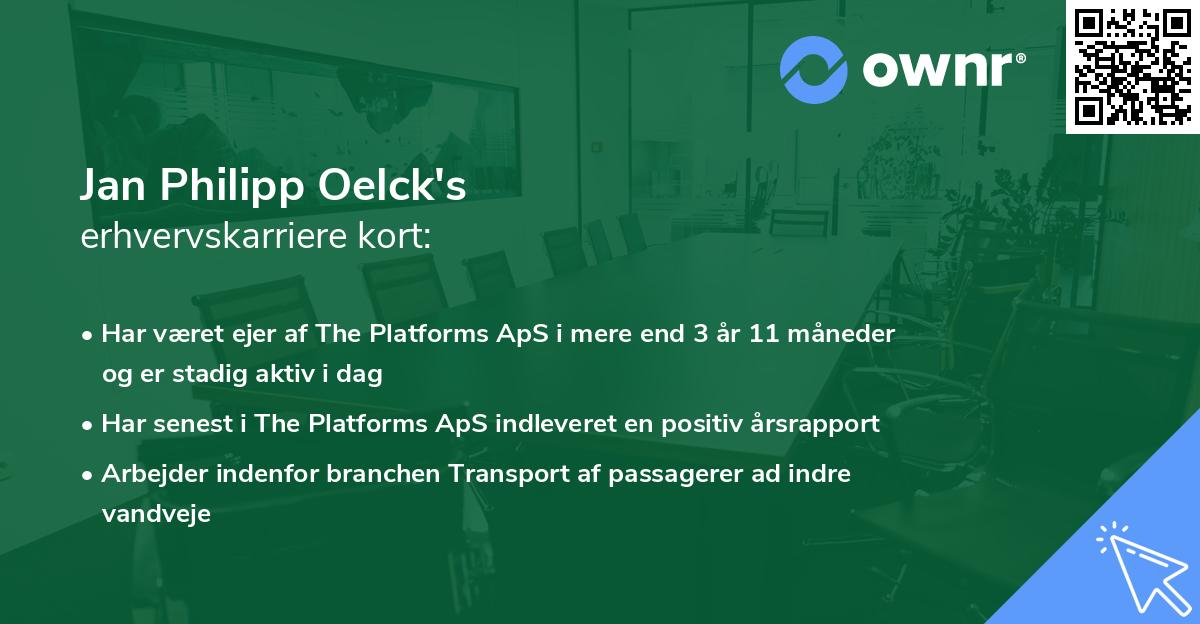 ownr®

Jan Philipp Oelck's
erhvervskarriere kort:

• Har været ejer af The Platforms ApS i mere end 3 år 11 måneder og er stadig aktiv i dag
• Har senest i The Platforms ApS indleveret en positiv årsrapport
• Arbejder indenfor branchen Transport af passagerer ad indre vandveje